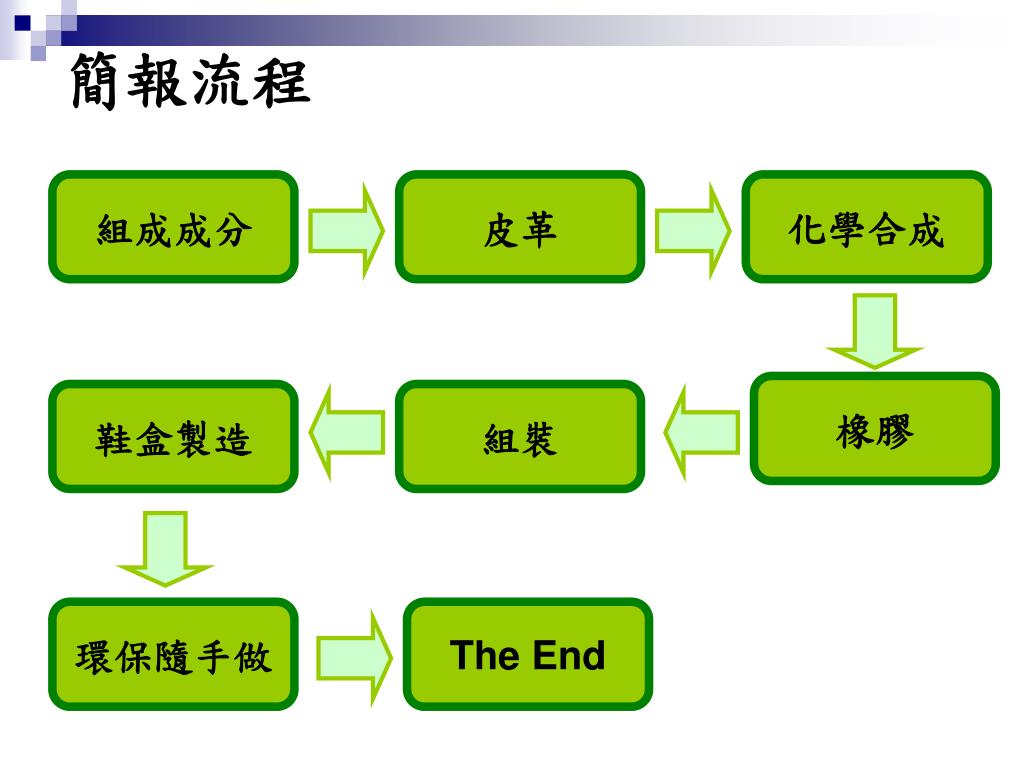 簡報流程

組成成分

皮革

化學合成

橡膠

組裝

鞋盒製造

環保隨手做

The End